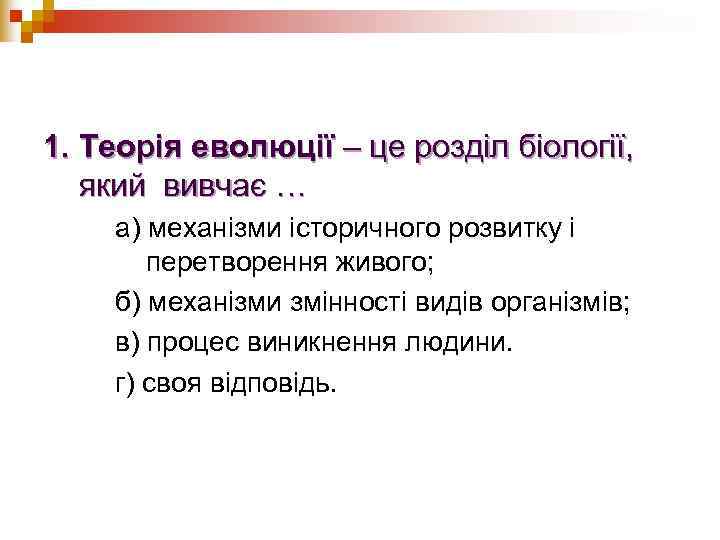 1. Теорія еволюції – це розділ біології, який вивчає …

а) механізми історичного розвитку і перетворення живого;

б) механізми змінності видів організмів;

в) процес виникнення людини.

г) своя відповідь.